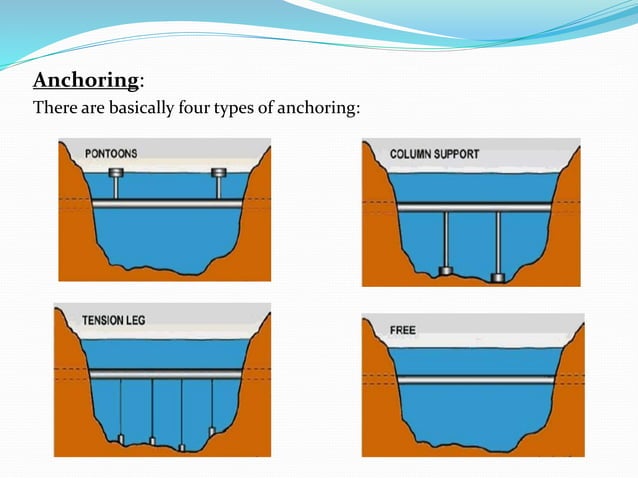 Anchoring:
There are basically four types of anchoring:

PONTOONS

COLUMN SUPPORT

TENSION LEG

FREE